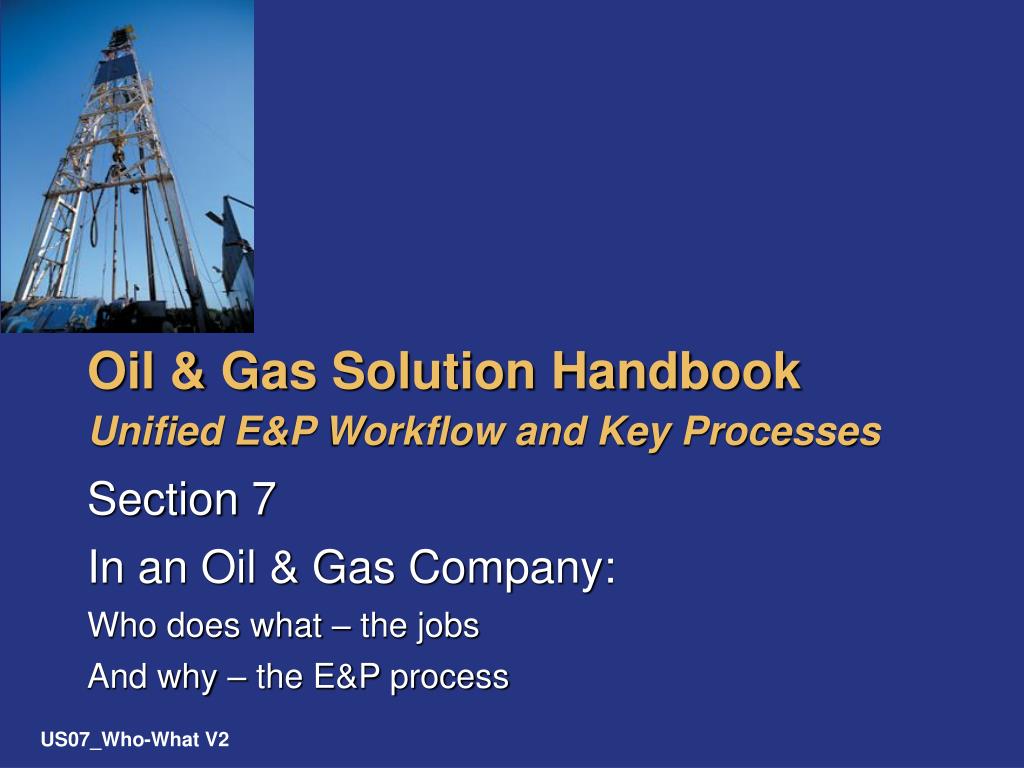 Oil & Gas Solution Handbook

Unified E&P Workflow and Key Processes

Section 7

In an Oil & Gas Company:

Who does what – the jobs

And why – the E&P process

US07_Who-What V2